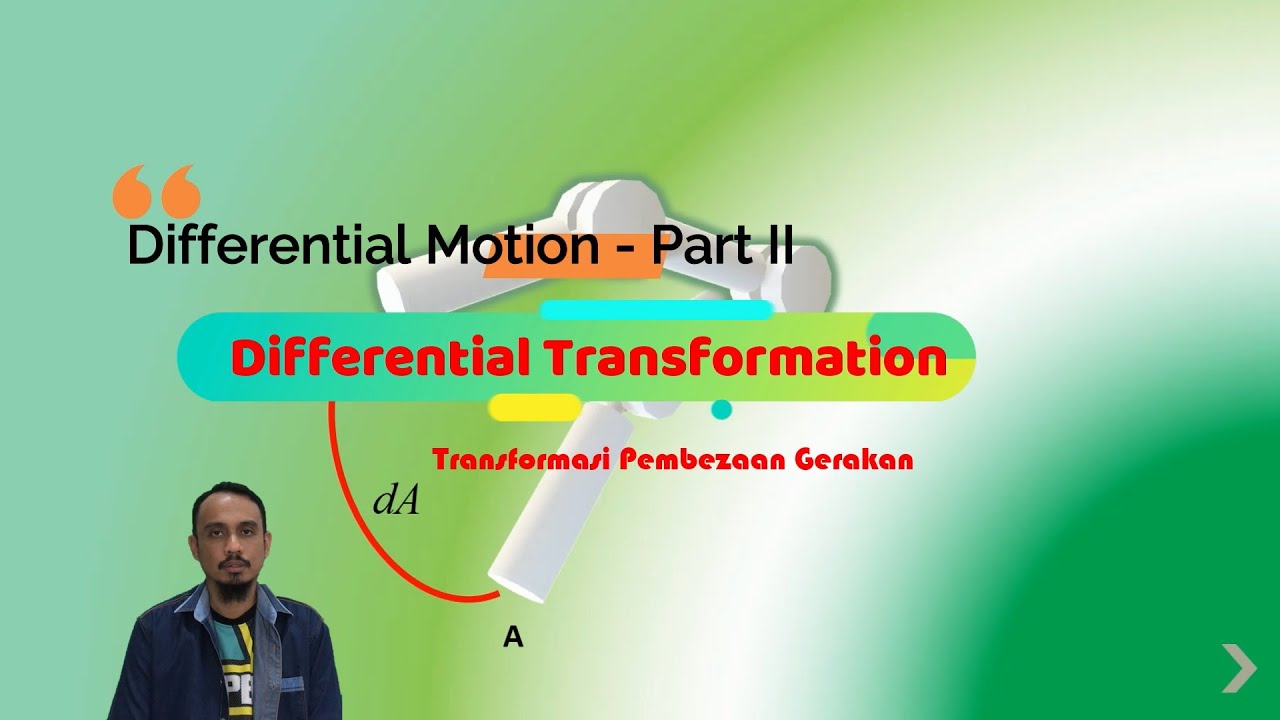 Differential Motion - Part II

Differential Transformation

Transformasi Pembezaan Gerakan

$dA$

A